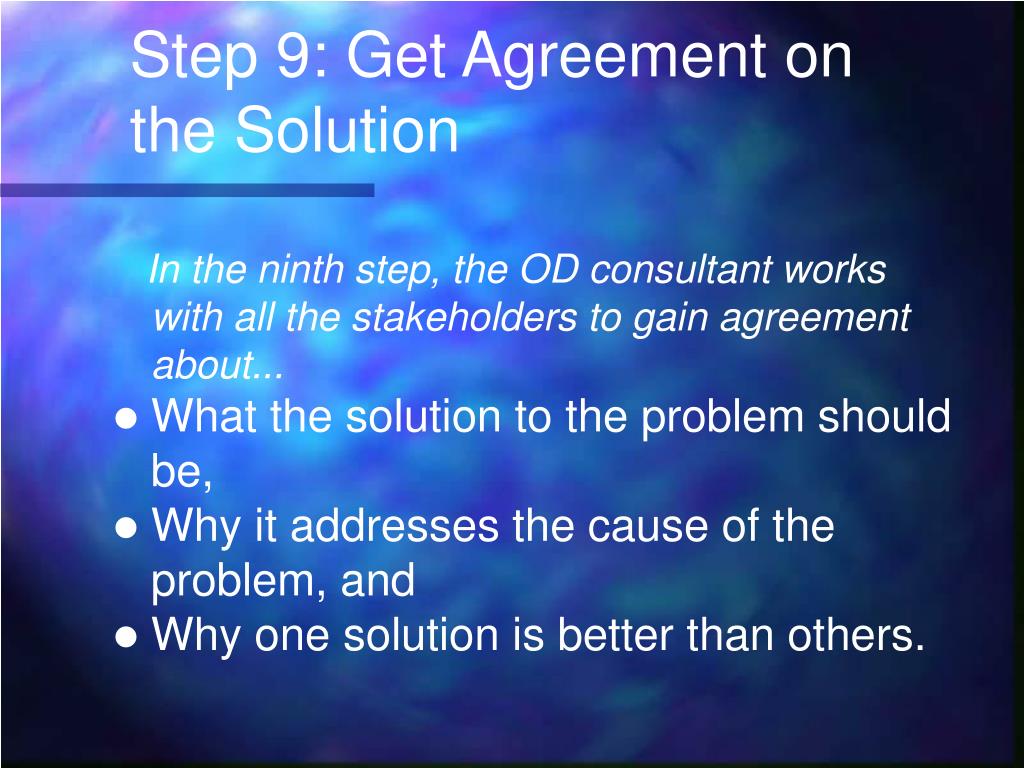 Step 9: Get Agreement on the Solution

In the ninth step, the OD consultant works with all the stakeholders to gain agreement about...

● What the solution to the problem should be,
● Why it addresses the cause of the problem, and
● Why one solution is better than others.